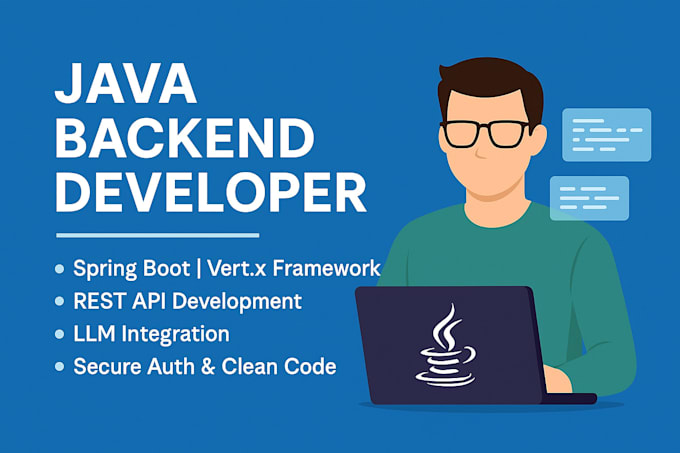 JAVA
BACKEND
DEVELOPER

• Spring Boot | Vert.x Framework
• REST API Development
• LLM Integration
• Secure Auth & Clean Code